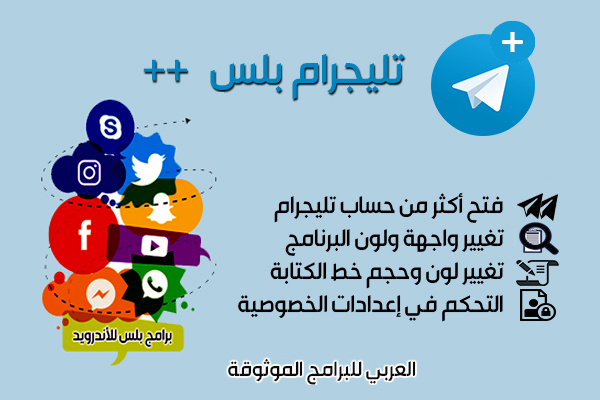 تليجرام بلس ++

فتح أكثر من حساب تليجرام
تغيير واجهة ولون البرنامج
تغيير لون وحجم خط الكتابة
التحكم في إعدادات الخصوصية

برامج بلس للأندرويد

العربي للبرامج الموثوقة